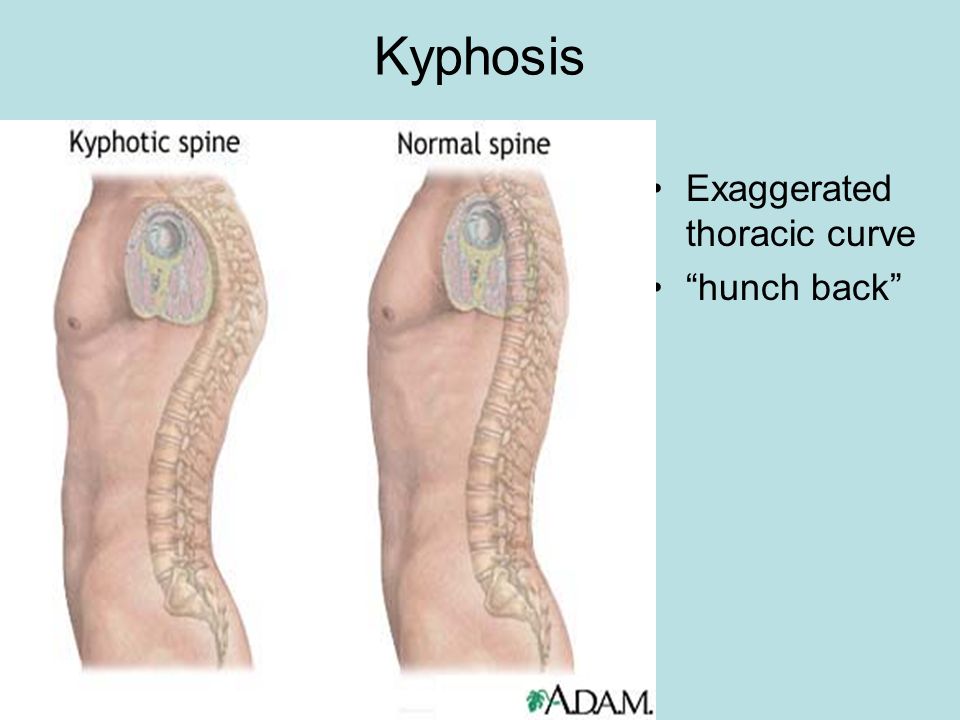 Kyphosis

Kyphotic spine

Normal spine

A.D.A.M.

• Exaggerated thoracic curve
• “hunch back”